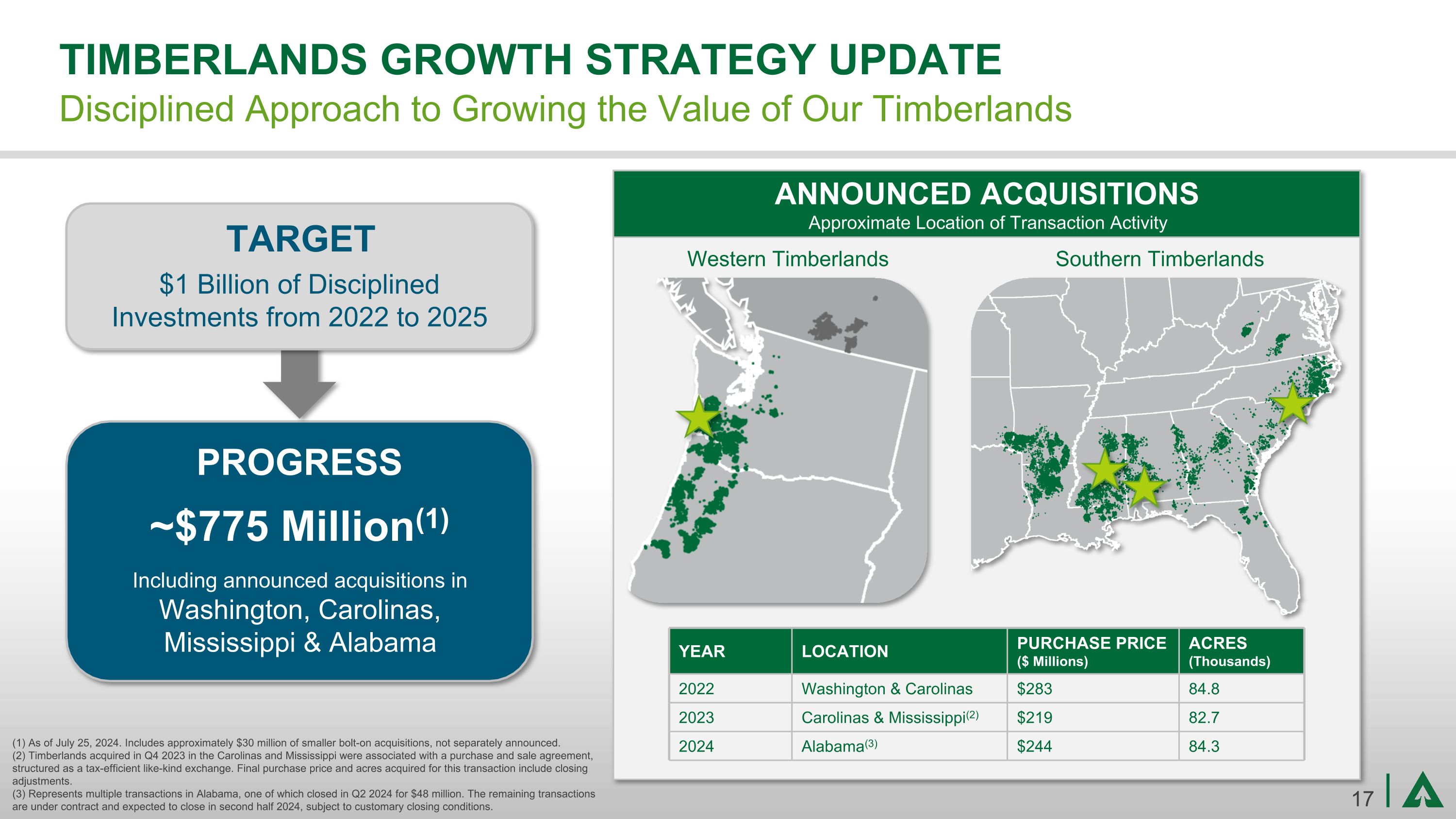 TIMBERLANDS GROWTH STRATEGY UPDATE
Disciplined Approach to Growing the Value of Our Timberlands

TARGET
$1 Billion of Disciplined Investments from 2022 to 2025

PROGRESS
~$775 Million$^{(1)}$
Including announced acquisitions in Washington, Carolinas, Mississippi & Alabama

ANNOUNCED ACQUISITIONS
Approximate Location of Transaction Activity

Western Timberlands

Southern Timberlands

| YEAR | LOCATION | PURCHASE PRICE ($ Millions) | ACRES (Thousands) |
|---|---|---|---|
| 2022 | Washington & Carolinas | $283 | 84.8 |
| 2023 | Carolinas & Mississippi$^{(2)}$ | $219 | 82.7 |
| 2024 | Alabama$^{(3)}$ | $244 | 84.3 |

(1) As of July 25, 2024. Includes approximately $30 million of smaller bolt-on acquisitions, not separately announced.
(2) Timberlands acquired in Q4 2023 in the Carolinas and Mississippi were associated with a purchase and sale agreement, structured as a tax-efficient like-kind exchange. Final purchase price and acres acquired for this transaction include closing adjustments.
(3) Represents multiple transactions in Alabama, one of which closed in Q2 2024 for $48 million. The remaining transactions are under contract and expected to close in second half 2024, subject to customary closing conditions.

17